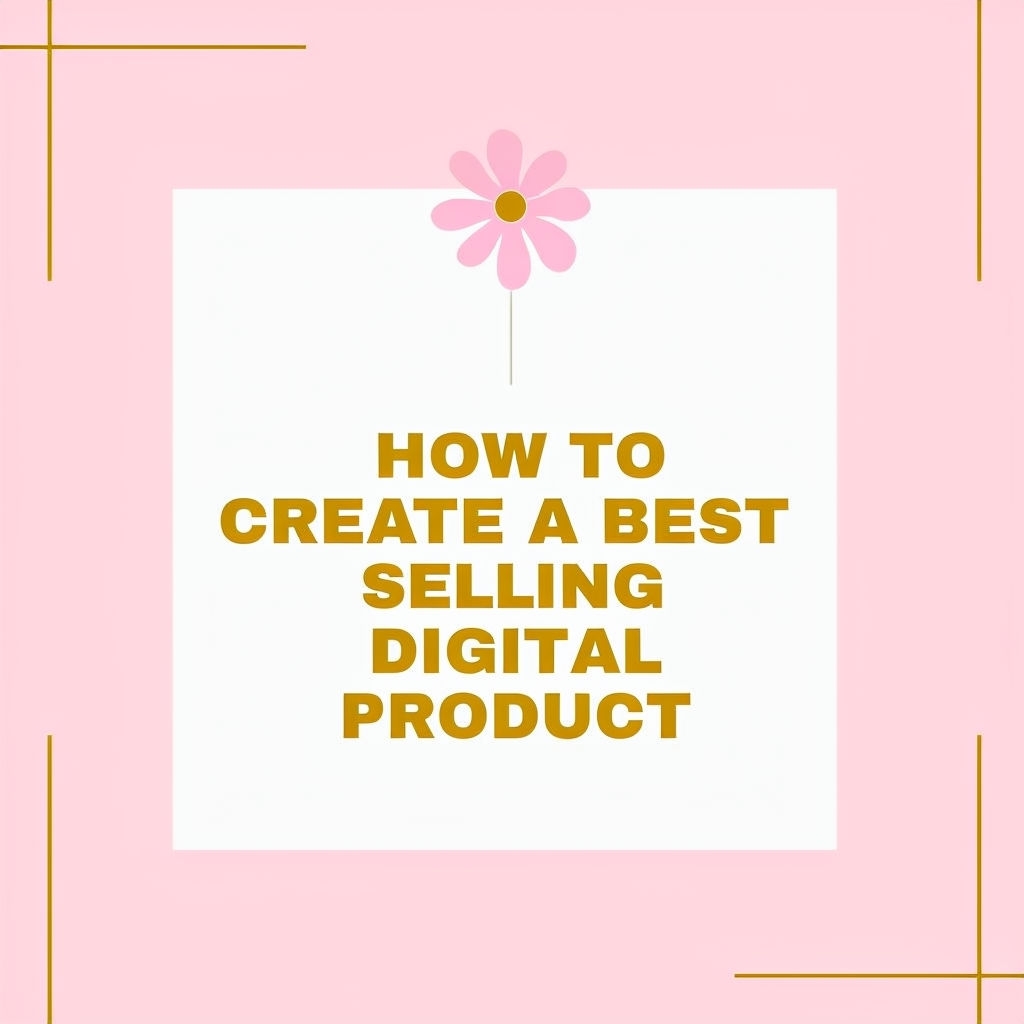 HOW TO CREATE A BEST SELLING DIGITAL PRODUCT